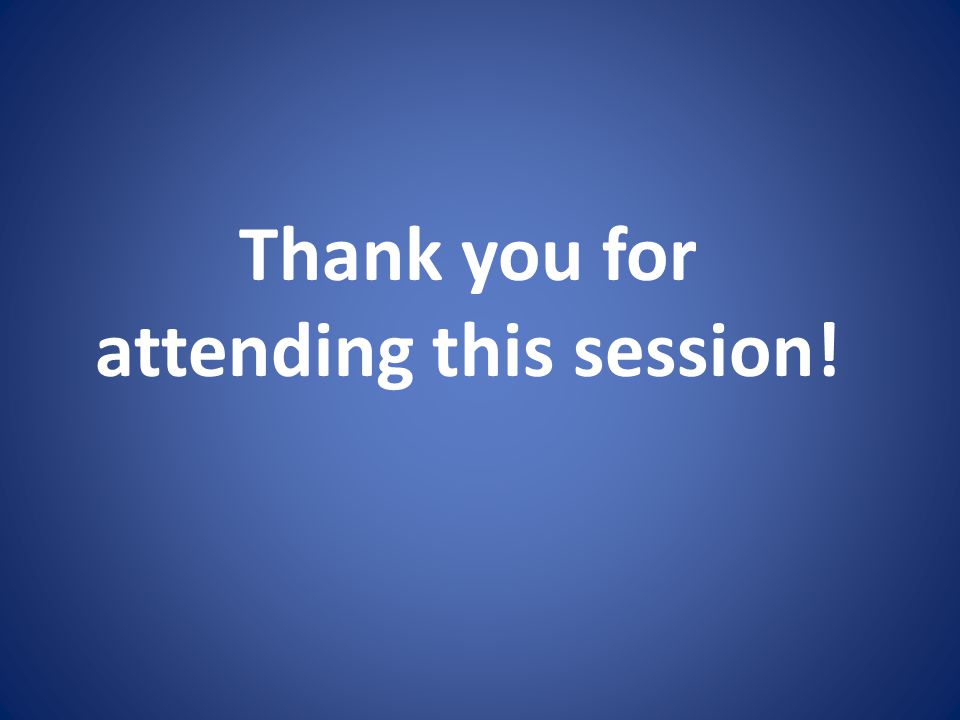 Thank you for attending this session!